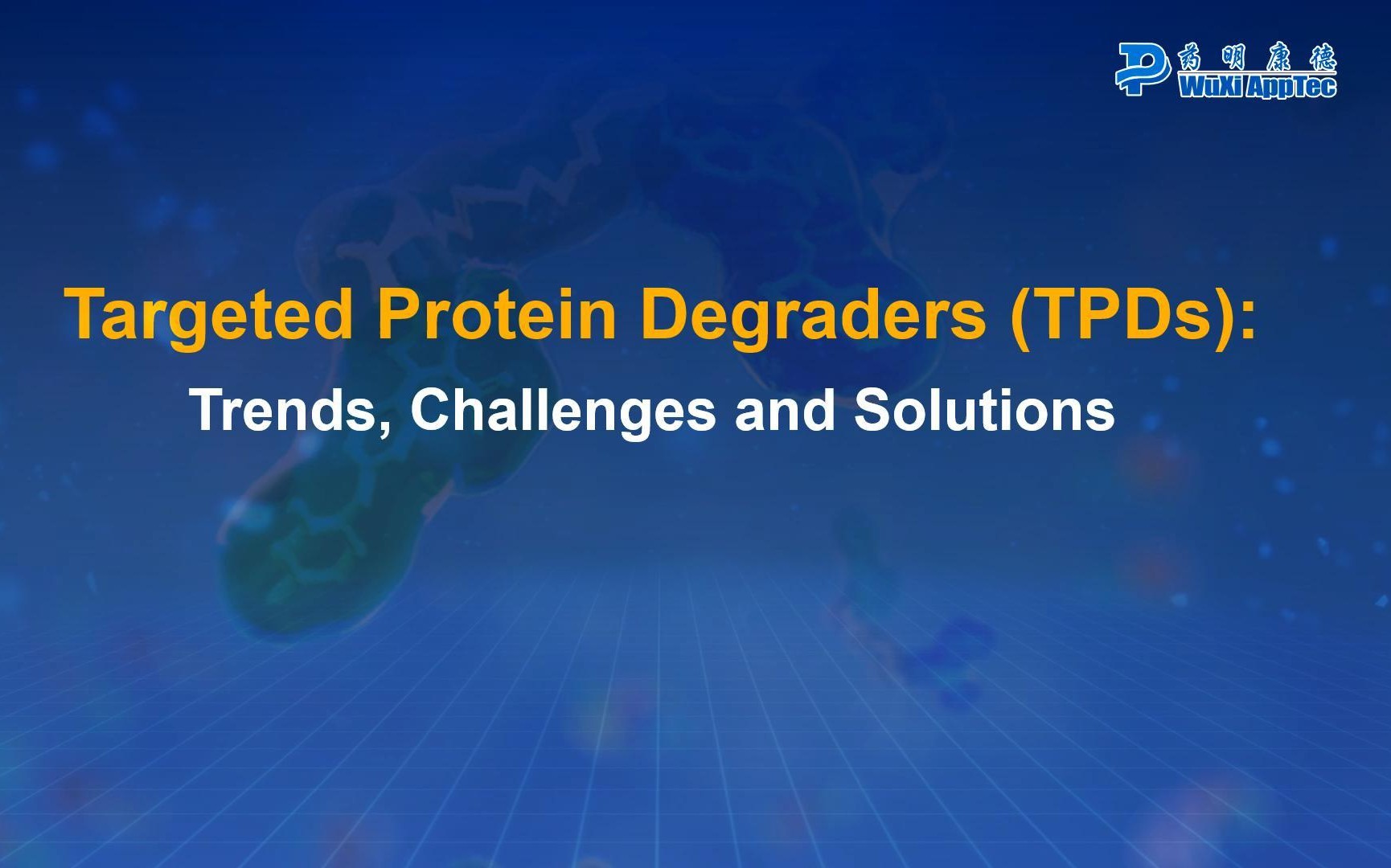 药明康德
WuXi AppTec

Targeted Protein Degraders (TPDs):
Trends, Challenges and Solutions